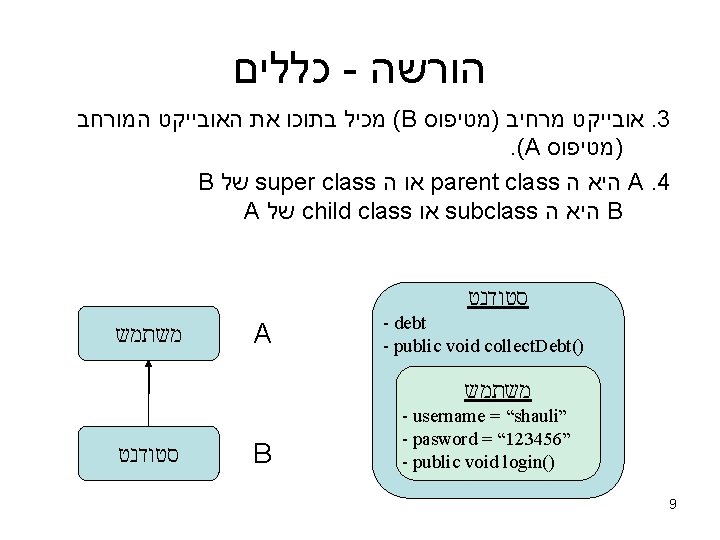 הורשה - כללים

3. אובייקט מרחיב (מטיפוס B) מכיל בתוכו את האובייקט המורחב (מטיפוס A).

4. A היא ה parent class או ה super class של B
B היא ה subclass או child class של A

משתמש
A
סטודנט
B

סטודנט
- debt
- public void collectDebt()

משתמש
- username = “shauli”
- pasword = “123456”
- public void login()

9